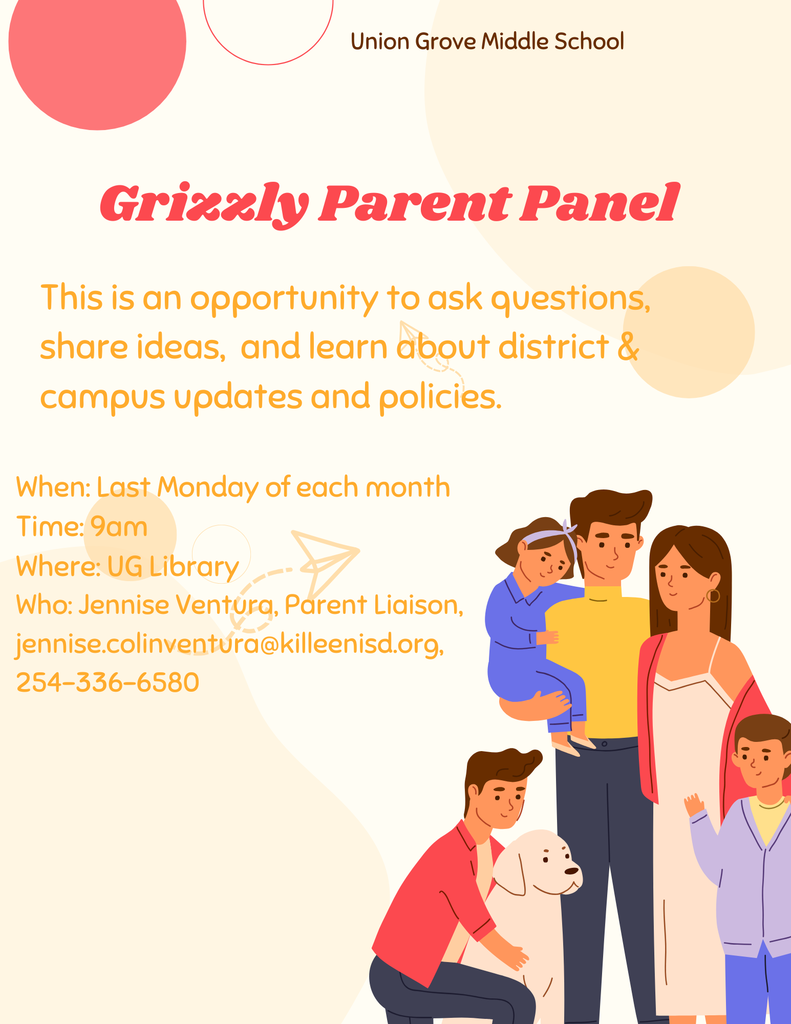 Union Grove Middle School

Grizzly Parent Panel

This is an opportunity to ask questions, share ideas, and learn about district & campus updates and policies.

When: Last Monday of each month
Time: 9am
Where: UG Library
Who: Jennise Ventura, Parent Liaison, jennise.colinventura@killeenisd.org, 254-336-6580